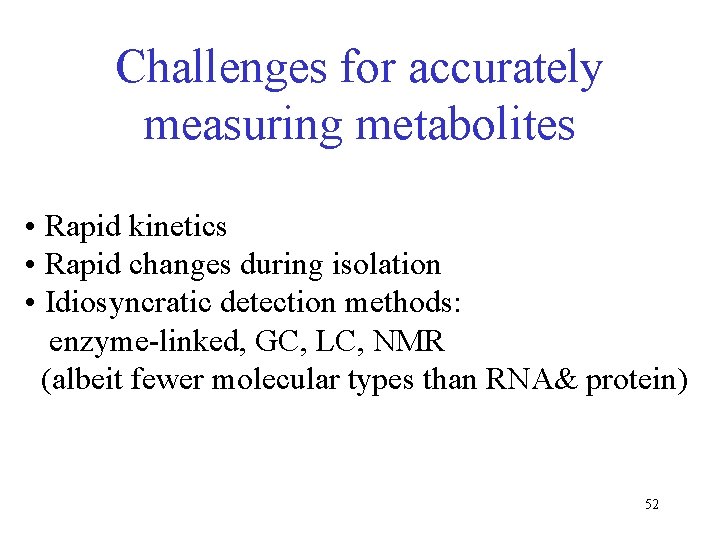 Challenges for accurately measuring metabolites

• Rapid kinetics
• Rapid changes during isolation
• Idiosyncratic detection methods:
enzyme-linked, GC, LC, NMR
(albeit fewer molecular types than RNA& protein)

52